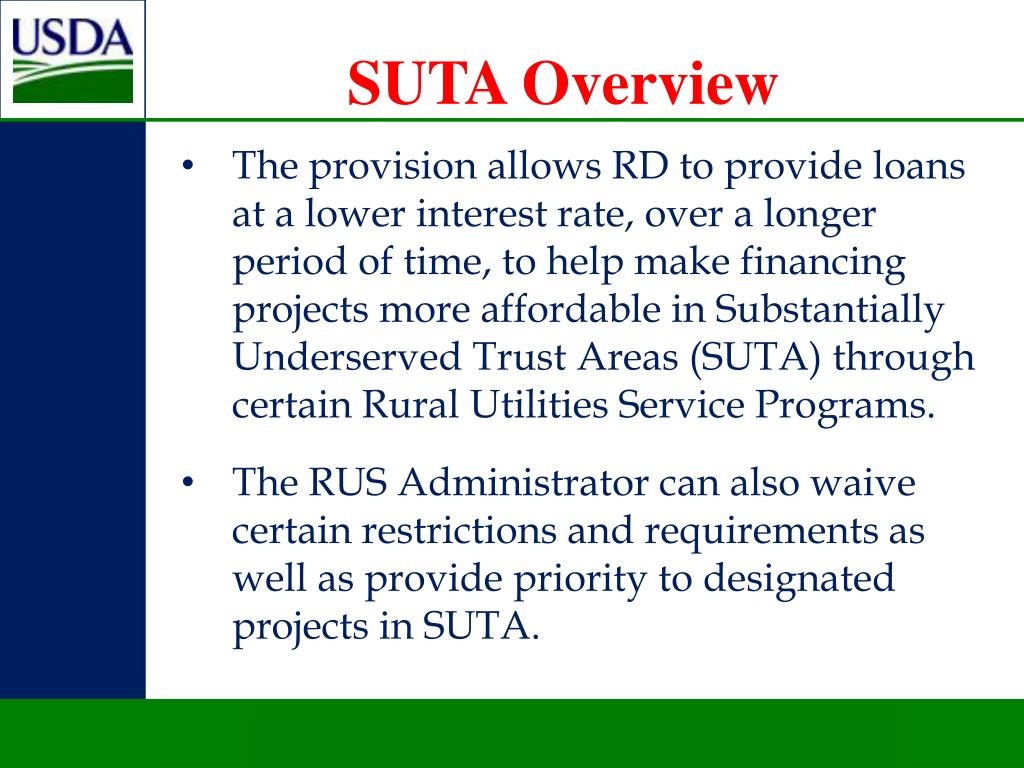 USDA

SUTA Overview

• The provision allows RD to provide loans at a lower interest rate, over a longer period of time, to help make financing projects more affordable in Substantially Underserved Trust Areas (SUTA) through certain Rural Utilities Service Programs.

• The RUS Administrator can also waive certain restrictions and requirements as well as provide priority to designated projects in SUTA.